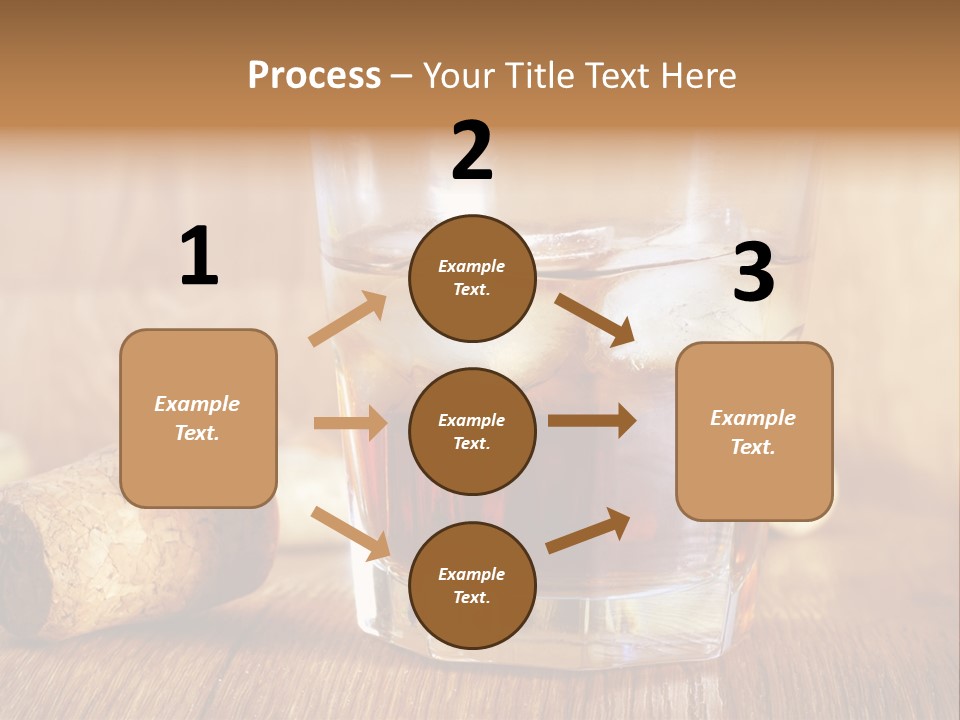 Process – Your Title Text Here

1

Example Text.

2

Example Text.

Example Text.

Example Text.

3

Example Text.